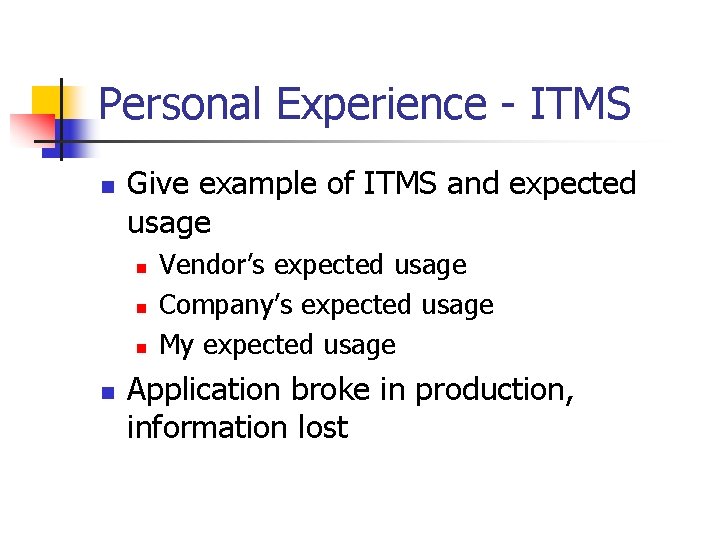 Personal Experience - ITMS

Give example of ITMS and expected usage

Vendor’s expected usage

Company’s expected usage

My expected usage

Application broke in production, information lost